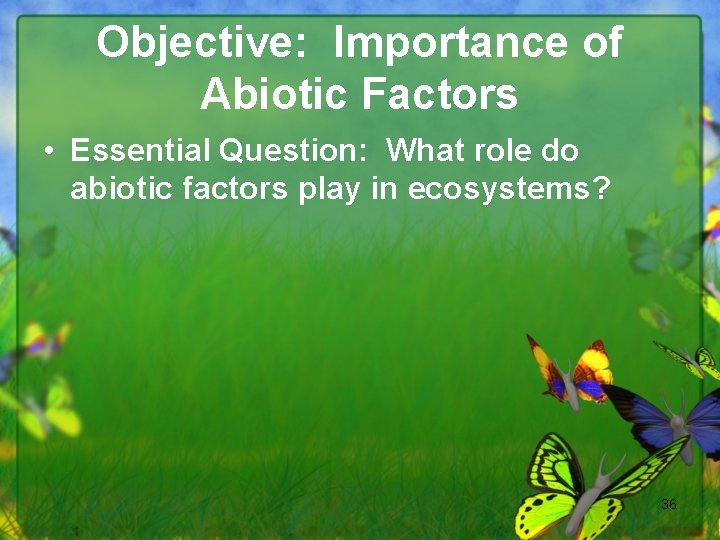 Objective: Importance of Abiotic Factors

• Essential Question: What role do abiotic factors play in ecosystems?

36